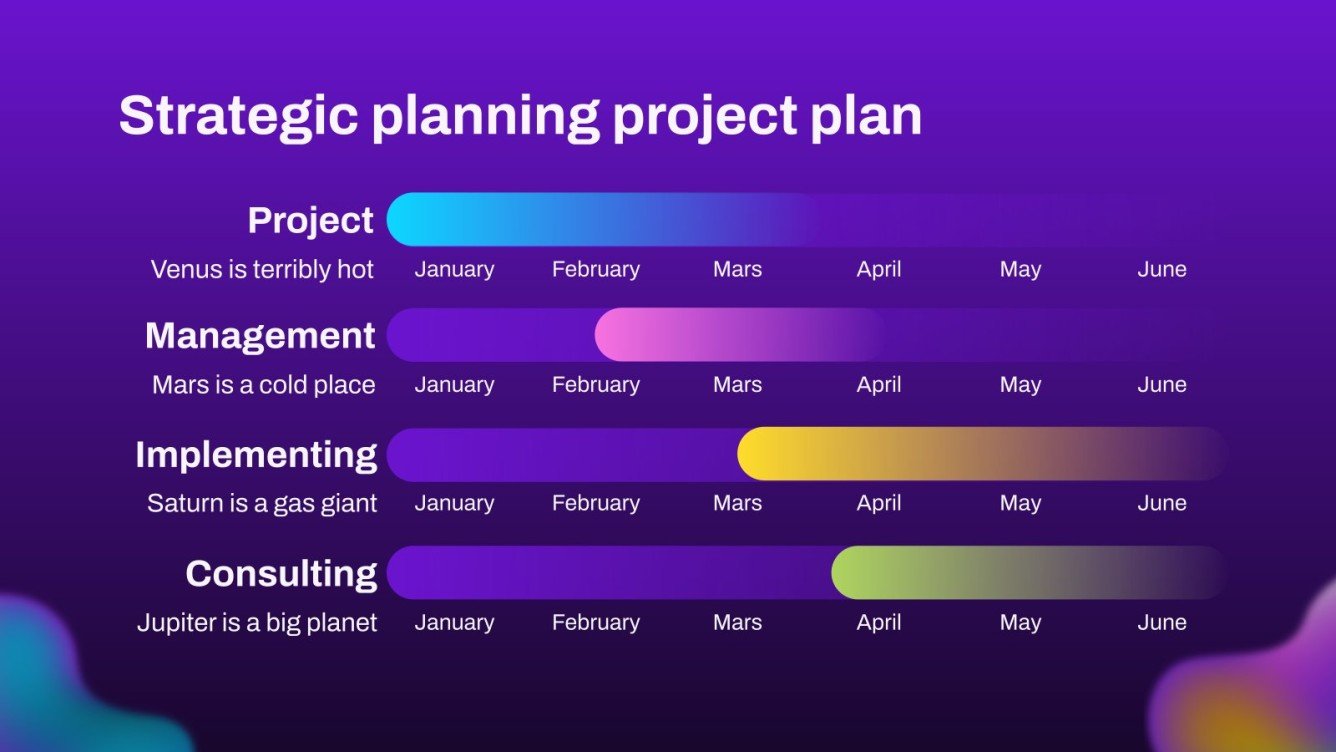 Strategic planning project plan

Project
Venus is terribly hot
January February Mars April May June

Management
Mars is a cold place
January February Mars April May June

Implementing
Saturn is a gas giant
January February Mars April May June

Consulting
Jupiter is a big planet
January February Mars April May June